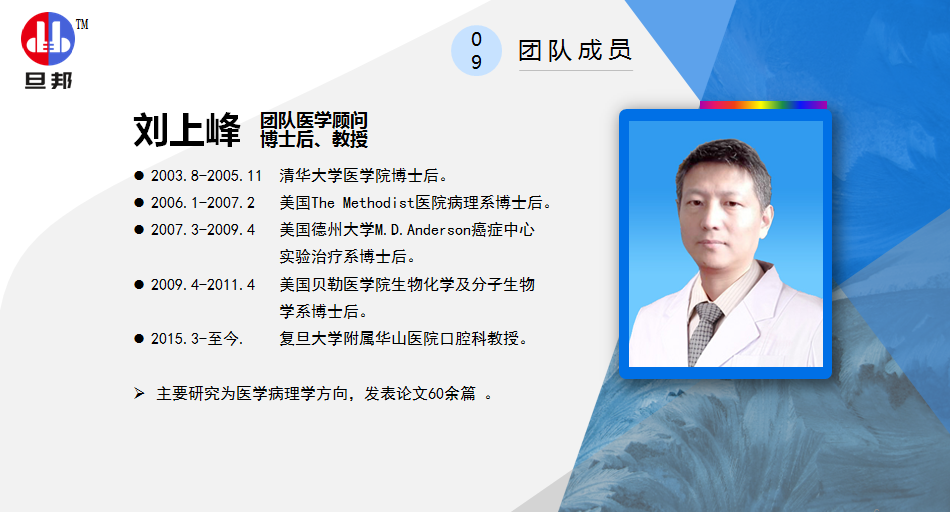 TM
旦邦

0
9
团队成员

刘上峰 团队医学顾问
博士后、教授

● 2003.8-2005.11 清华大学医学院博士后。
● 2006.1-2007.2 美国The Methodist医院病理系博士后。
● 2007.3-2009.4 美国德州大学M.D.Anderson癌症中心实验治疗系博士后。
● 2009.4-2011.4 美国贝勒医学院生物化学及分子生物学系博士后。
● 2015.3-至今. 复旦大学附属华山医院口腔科教授。

➢ 主要研究为医学病理学方向，发表论文60余篇 。